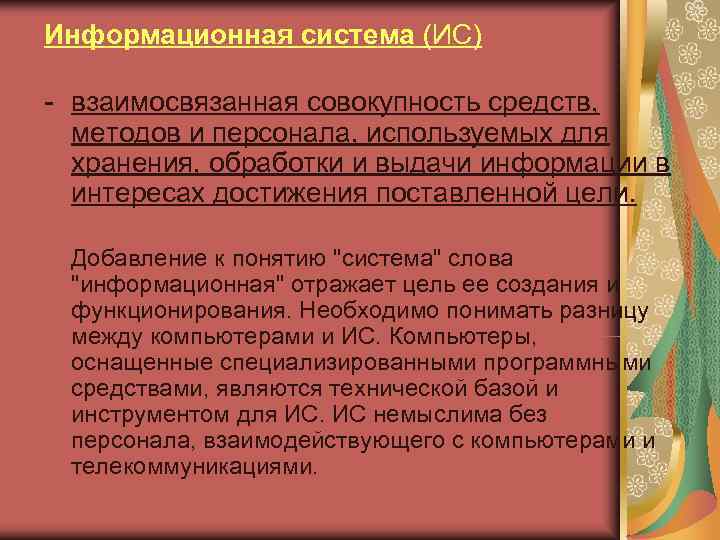 Информационная система (ИС)

- взаимосвязанная совокупность средств, методов и персонала, используемых для хранения, обработки и выдачи информации в интересах достижения поставленной цели.

Добавление к понятию "система" слова "информационная" отражает цель ее создания и функционирования. Необходимо понимать разницу между компьютерами и ИС. Компьютеры, оснащенные специализированными программными средствами, являются технической базой и инструментом для ИС. ИС немыслима без персонала, взаимодействующего с компьютерами и телекоммуникациями.